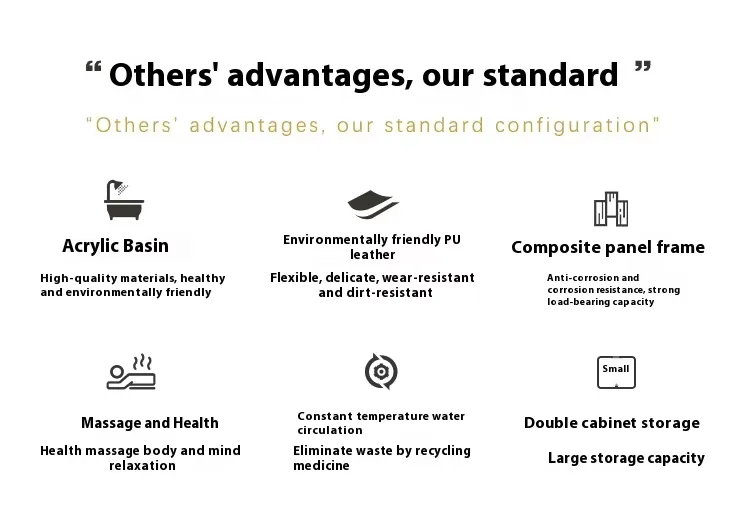 “ Others' advantages, our standard ”

"Others' advantages, our standard configuration"

Acrylic Basin

High-quality materials, healthy and environmentally friendly

Environmentally friendly PU leather

Flexible, delicate, wear-resistant and dirt-resistant

Composite panel frame

Anti-corrosion and corrosion resistance, strong load-bearing capacity

Massage and Health

Health massage body and mind relaxation

Constant temperature water circulation

Eliminate waste by recycling medicine

Small

Double cabinet storage

Large storage capacity